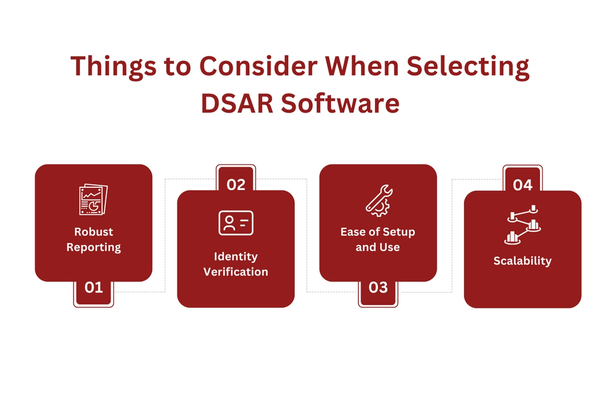 Things to Consider When Selecting DSAR Software

Robust Reporting

01

02

Identity Verification

Ease of Setup and Use

03

04

Scalability